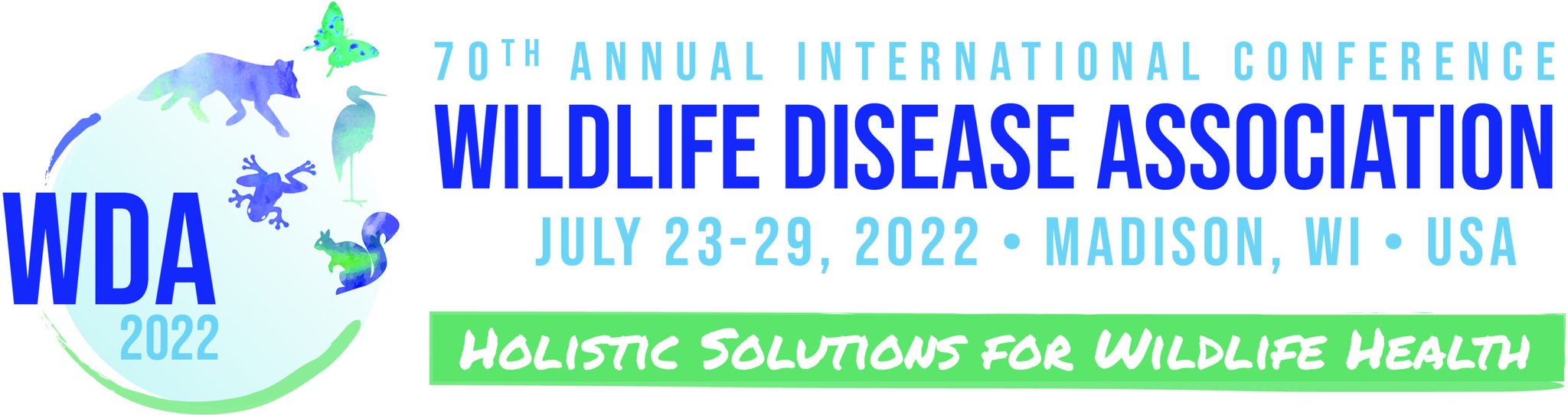 WDA
2022

70TH ANNUAL INTERNATIONAL CONFERENCE
WILDLIFE DISEASE ASSOCIATION
JULY 23-29, 2022 • MADISON, WI • USA

HOLISTIC SOLUTIONS FOR WILDLIFE HEALTH